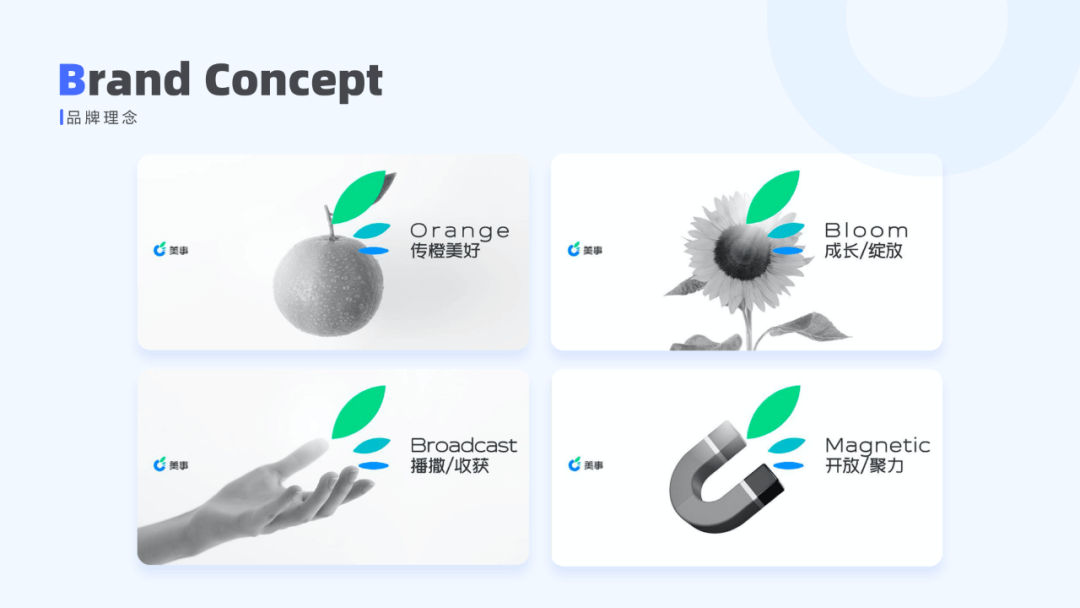 Brand Concept
品牌理念

美事
Orange
传橙美好

美事
Bloom
成长/绽放

美事
Broadcast
播撒/收获

美事
Magnetic
开放/聚力